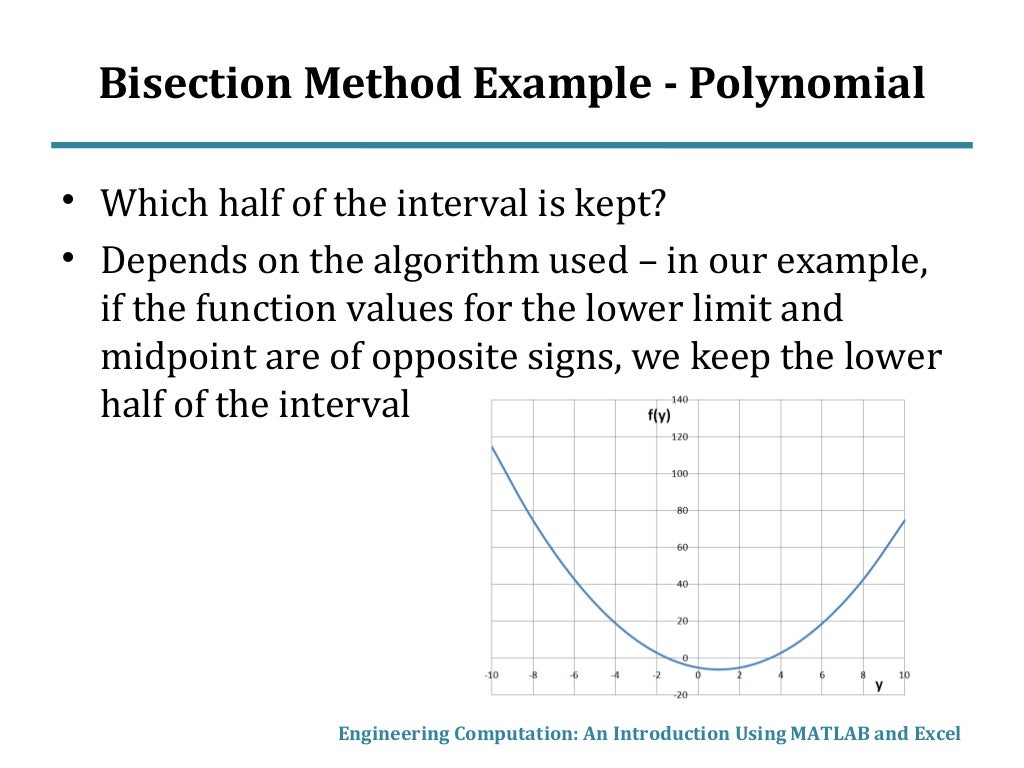 Bisection Method Example - Polynomial

• Which half of the interval is kept?

• Depends on the algorithm used – in our example, if the function values for the lower limit and midpoint are of opposite signs, we keep the lower half of the interval

f(y)
140
120
100
80
60
40
20
0
-20
-10 -8 -6 -4 -2 0 2 4 6 8 10
y

Engineering Computation: An Introduction Using MATLAB and Excel